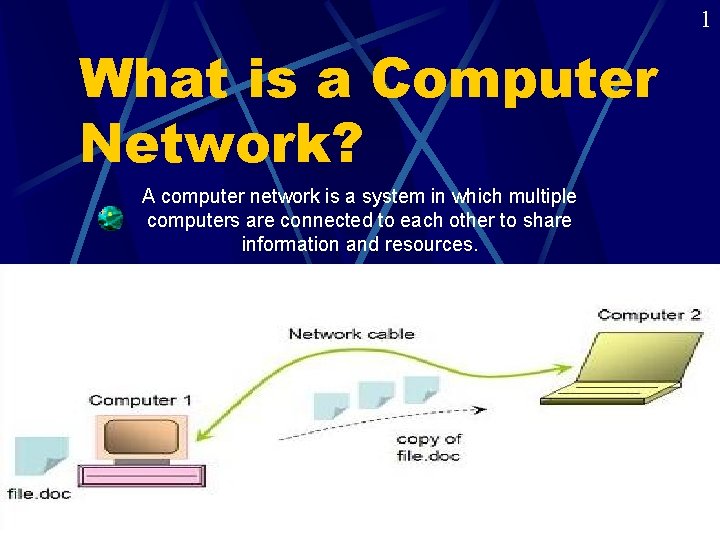 1

What is a Computer Network?

A computer network is a system in which multiple computers are connected to each other to share information and resources.

Computer 2

Network cable

Computer 1

copy of file.doc

file.doc